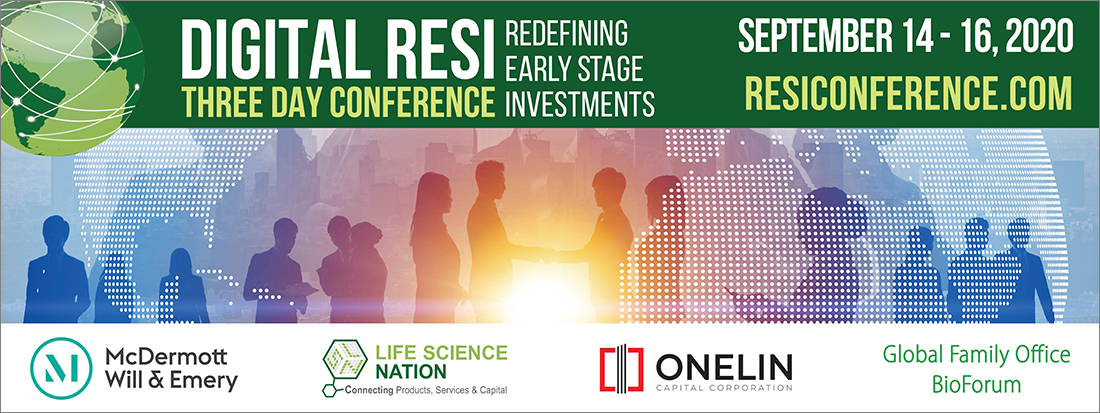 DIGITAL RESI
THREE DAY CONFERENCE

REDEFINING EARLY STAGE INVESTMENTS

SEPTEMBER 14 - 16, 2020
RESICONFERENCE.COM

M McDermott Will & Emery

LIFE SCIENCE NATION
Connecting Products, Services & Capital

ONELIN CAPITAL CORPORATION

Global Family Office BioForum